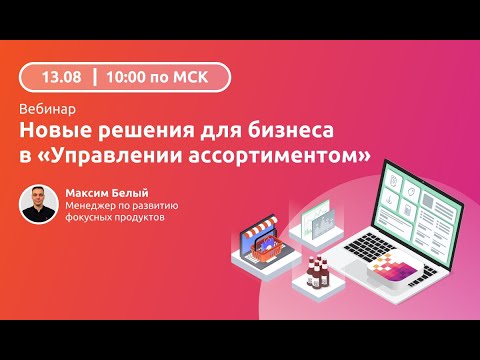 13.08 | 10:00 по МСК

Вебинар

Новые решения для бизнеса в «Управлении ассортиментом»

Максим Белый
Менеджер по развитию фокусных продуктов